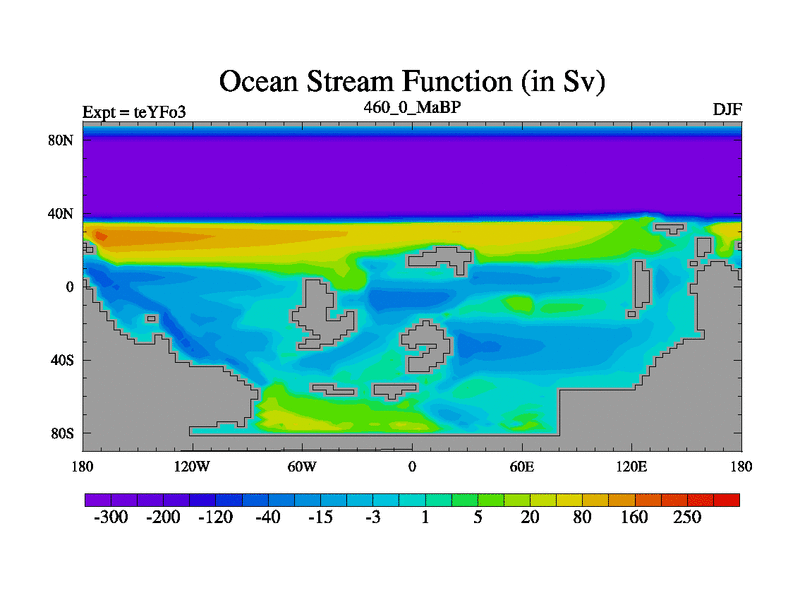 Ocean Stream Function (in Sv)

Expt = teYFo3

460_0_MaBP

DJF

80N

40N

0

40S

80S

180

120W

60W

0

60E

120E

180

-300 -200 -120 -40 -15 -3 1 5 20 80 160 250